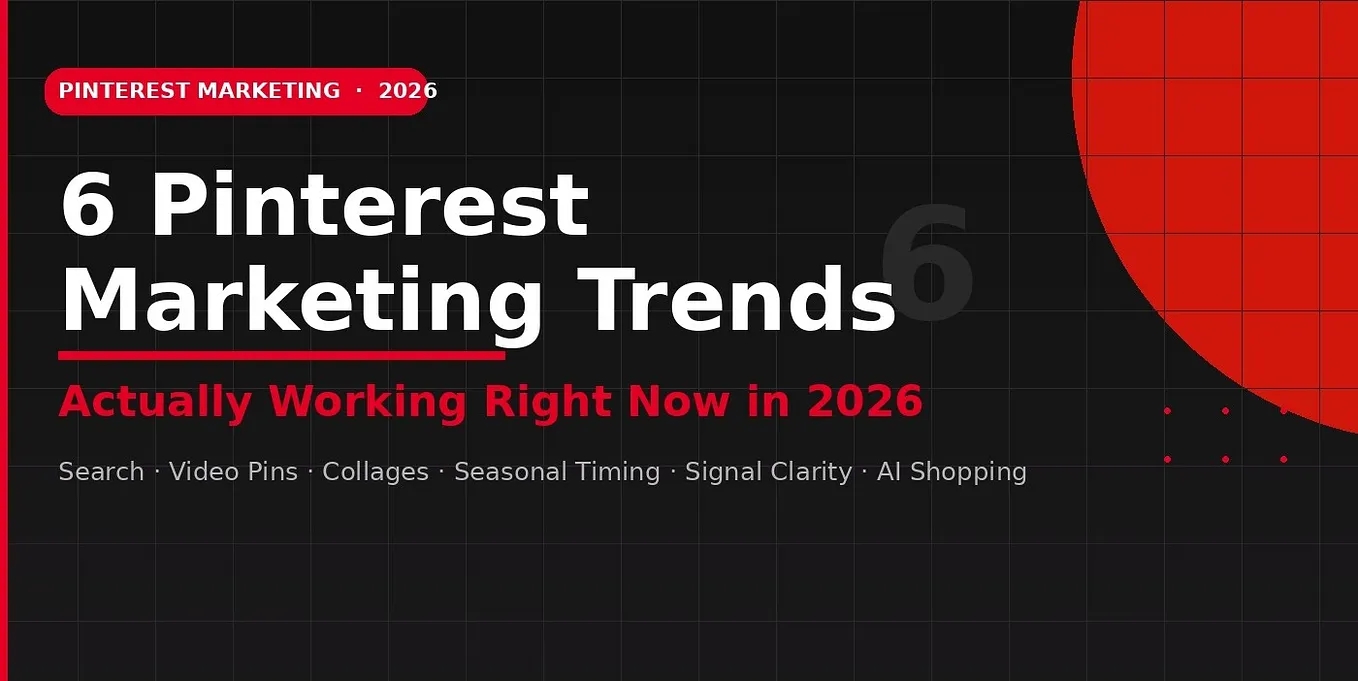 PINTEREST MARKETING · 2026

6 Pinterest Marketing Trends

6

Actually Working Right Now in 2026

Search · Video Pins · Collages · Seasonal Timing · Signal Clarity · AI Shopping